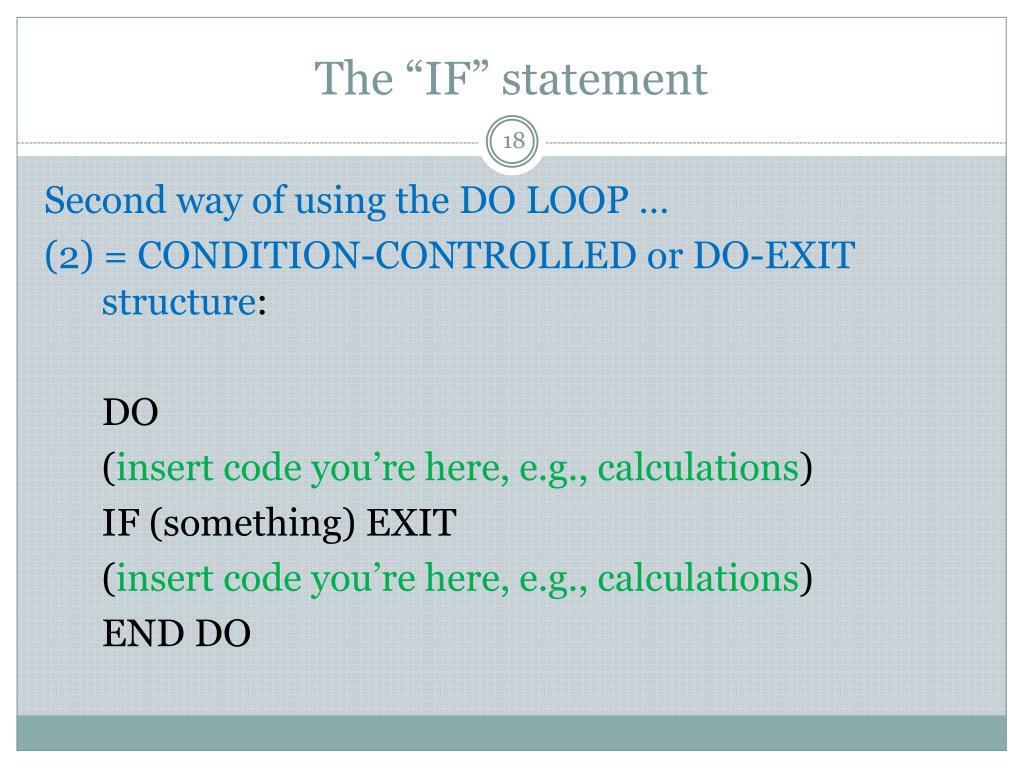 The “IF” statement

18

Second way of using the DO LOOP …
(2) = CONDITION-CONTROLLED or DO-EXIT structure:

DO
(insert code you’re here, e.g., calculations)
IF (something) EXIT
(insert code you’re here, e.g., calculations)
END DO